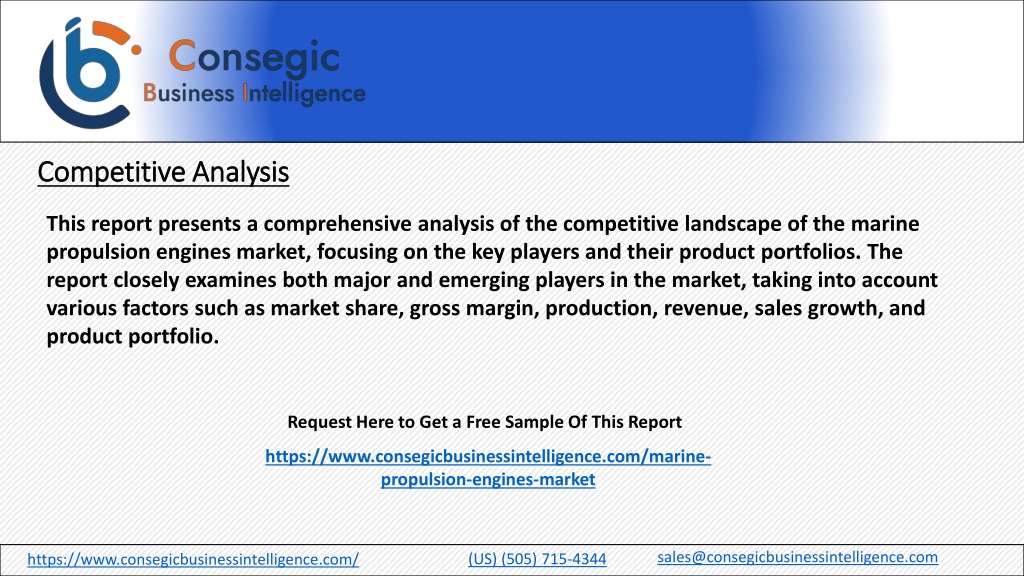 Consegic
Business Intelligence

Competitive Analysis

This report presents a comprehensive analysis of the competitive landscape of the marine propulsion engines market, focusing on the key players and their product portfolios. The report closely examines both major and emerging players in the market, taking into account various factors such as market share, gross margin, production, revenue, sales growth, and product portfolio.

Request Here to Get a Free Sample Of This Report

https://www.consegicbusinessintelligence.com/marine-propulsion-engines-market

https://www.consegicbusinessintelligence.com/ (US) (505) 715-4344 sales@consegicbusinessintelligence.com